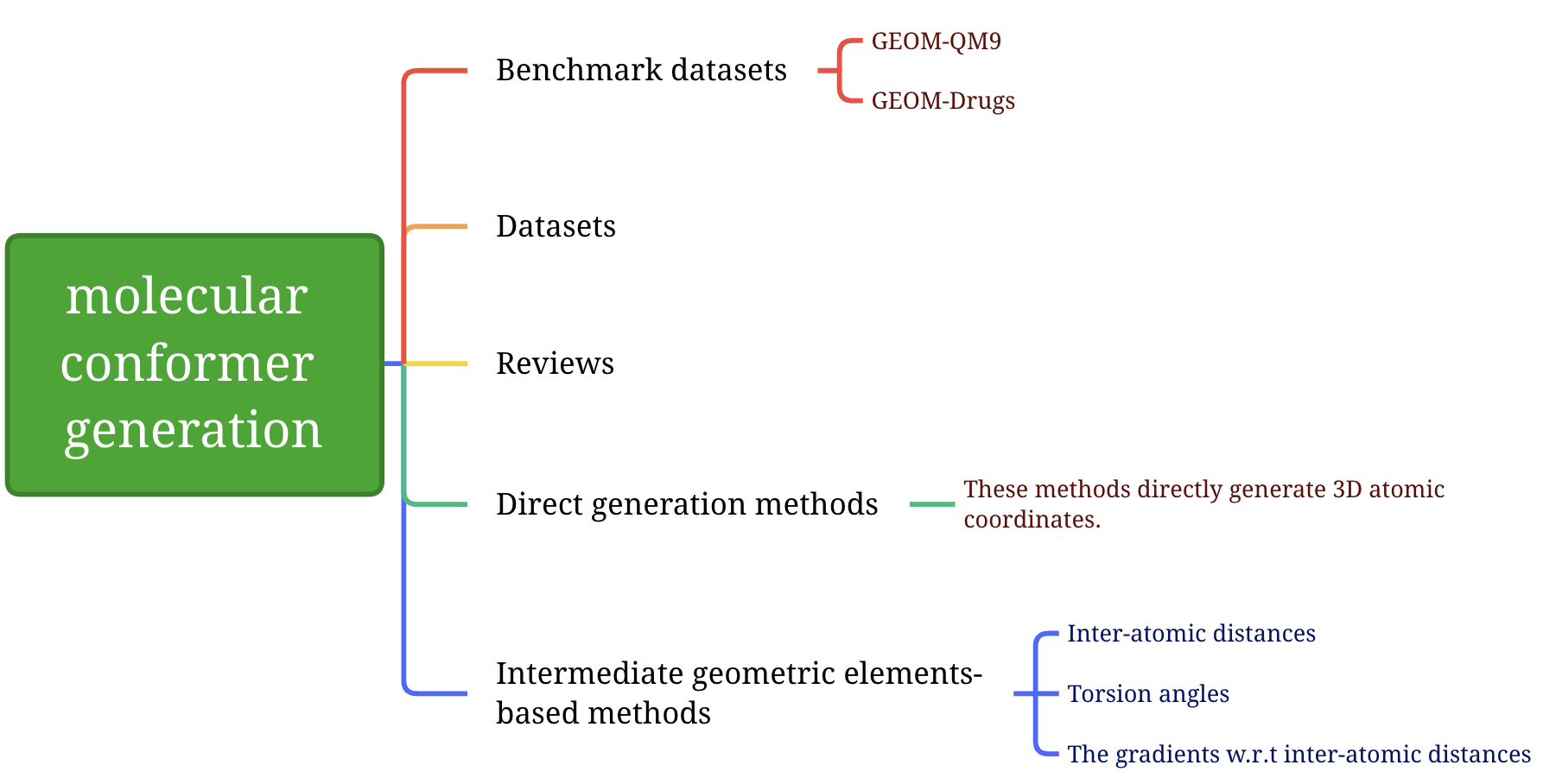 molecular conformer generation

Benchmark datasets

GEOM-QM9

GEOM-Drugs

Datasets

Reviews

Direct generation methods

These methods directly generate 3D atomic coordinates.

Intermediate geometric elements-based methods

Inter-atomic distances

Torsion angles

The gradients w.r.t inter-atomic distances